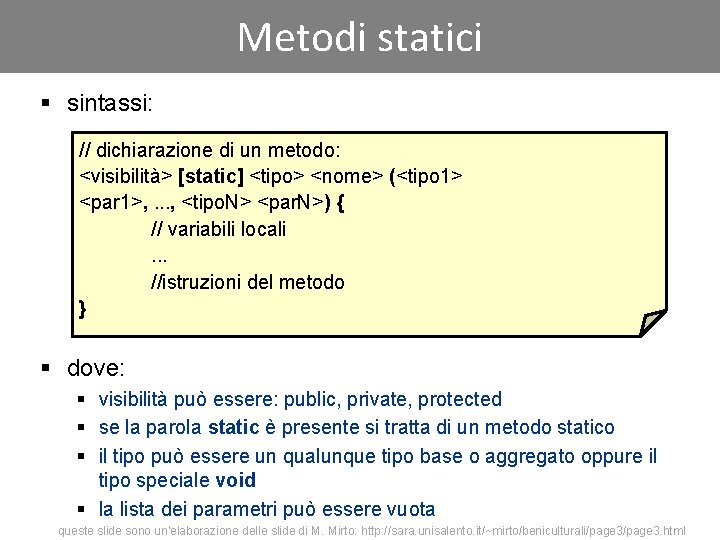 Metodi statici

▪ sintassi:

// dichiarazione di un metodo:
<visibilità> [static] <tipo> <nome> (<tipo1> <par1>, ..., <tipoN> <parN>) {
// variabili locali
...
//istruzioni del metodo
}

▪ dove:

▪ visibilità può essere: public, private, protected
▪ se la parola static è presente si tratta di un metodo statico
▪ il tipo può essere un qualunque tipo base o aggregato oppure il tipo speciale void
▪ la lista dei parametri può essere vuota

queste slide sono un'elaborazione delle slide di M. Mirto: http://sara.unisalento.it/~mirto/beniculturali/page3/page3.html